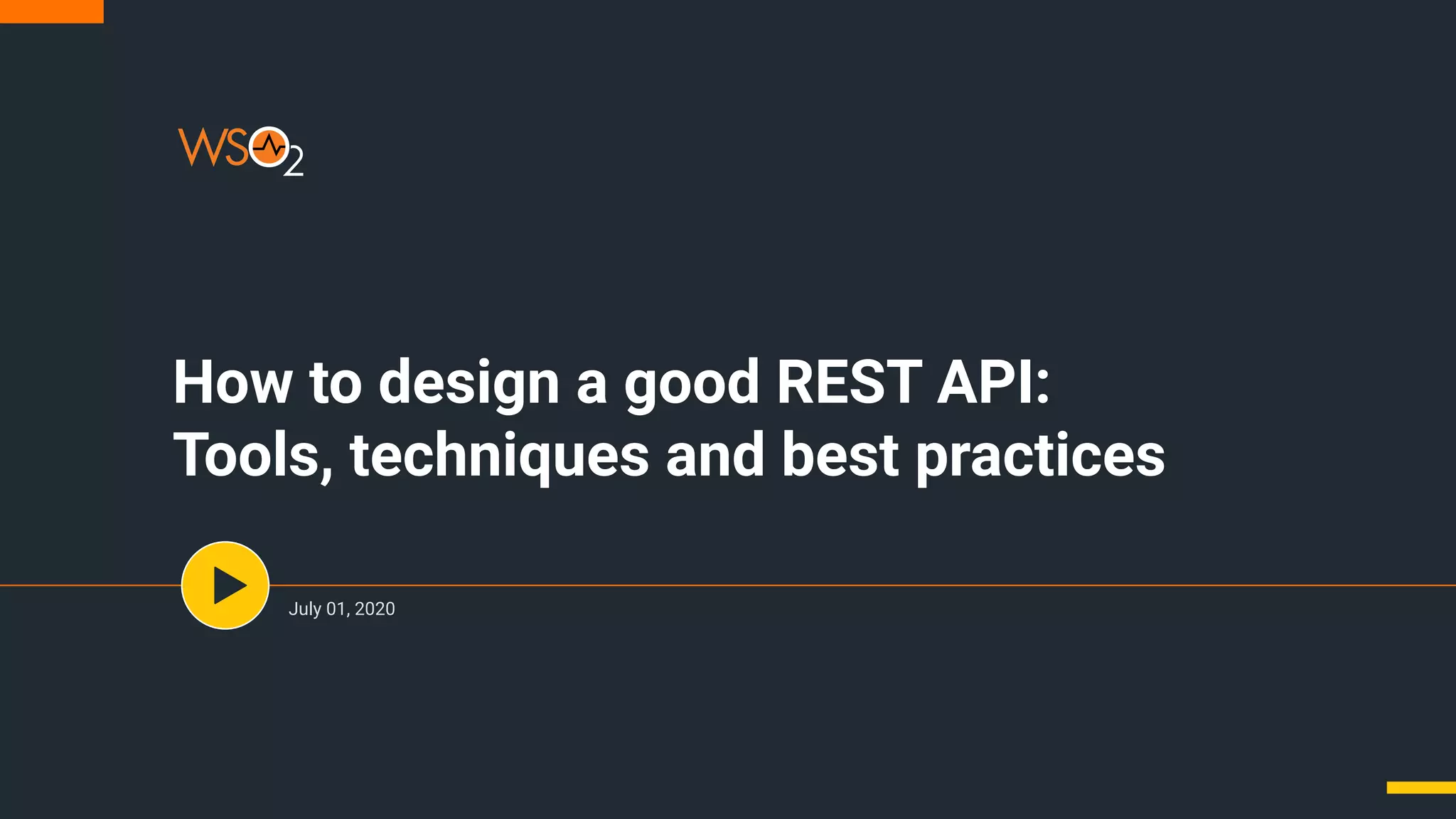 WSO2

How to design a good REST API: Tools, techniques and best practices

July 01, 2020